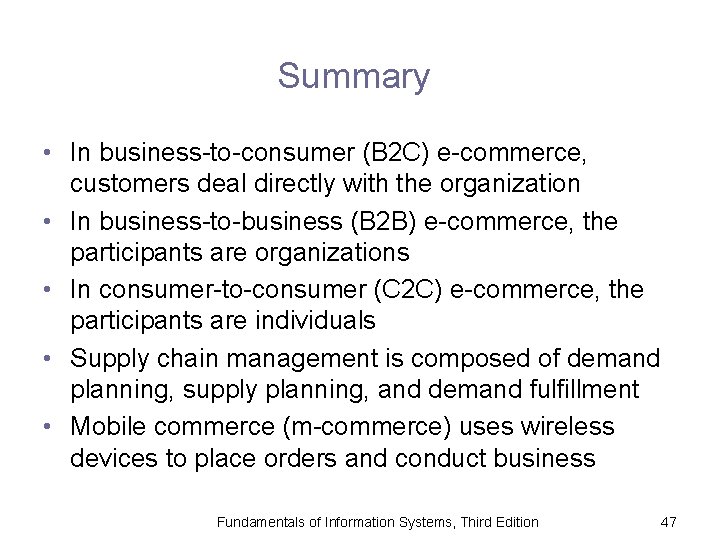 Summary

• In business-to-consumer (B2C) e-commerce, customers deal directly with the organization
• In business-to-business (B2B) e-commerce, the participants are organizations
• In consumer-to-consumer (C2C) e-commerce, the participants are individuals
• Supply chain management is composed of demand planning, supply planning, and demand fulfillment
• Mobile commerce (m-commerce) uses wireless devices to place orders and conduct business

Fundamentals of Information Systems, Third Edition

47